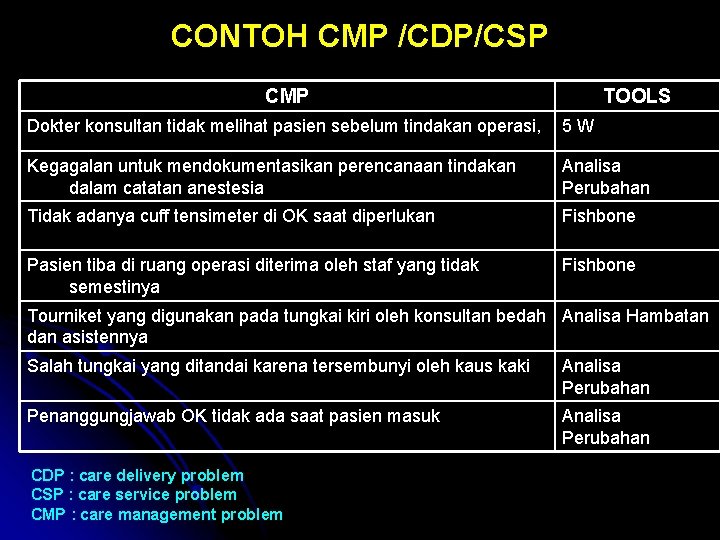 CONTOH CMP /CDP/CSP

| CMP | TOOLS |
|---|---|
| Dokter konsultan tidak melihat pasien sebelum tindakan operasi, | 5 W |
| Kegagalan untuk mendokumentasikan perencanaan tindakan dalam catatan anestesia | Analisa Perubahan |
| Tidak adanya cuff tensimeter di OK saat diperlukan | Fishbone |
| Pasien tiba di ruang operasi diterima oleh staf yang tidak semestinya | Fishbone |
| Tourniket yang digunakan pada tungkai kiri oleh konsultan bedah dan asistennya | Analisa Hambatan |
| Salah tungkai yang ditandai karena tersembunyi oleh kaus kaki | Analisa Perubahan |
| Penanggungjawab OK tidak ada saat pasien masuk | Analisa Perubahan |

CDP : care delivery problem
CSP : care service problem
CMP : care management problem